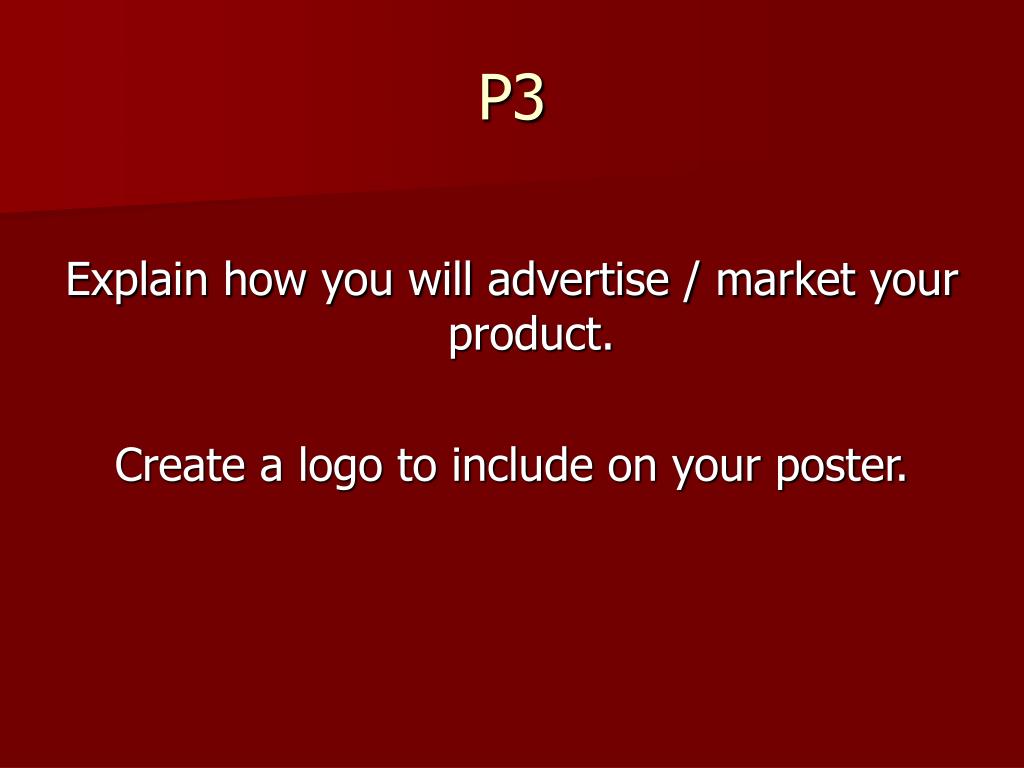 P3

Explain how you will advertise / market your product.

Create a logo to include on your poster.